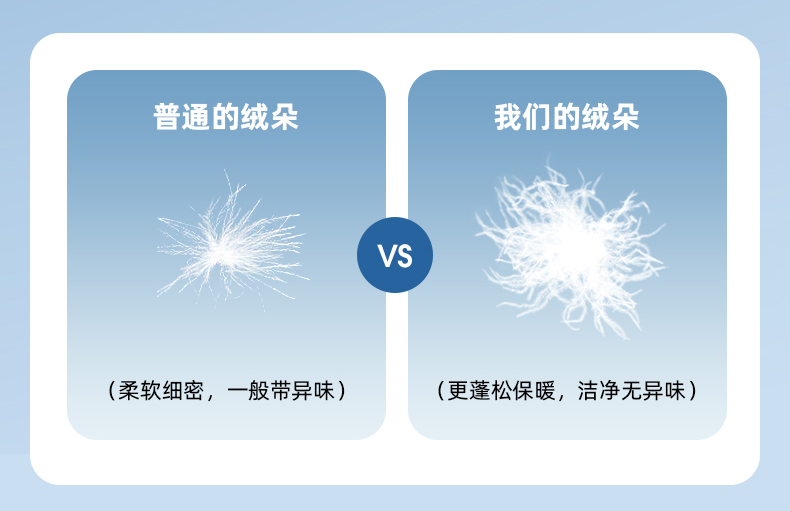 普通的绒朵

（柔软细密，一般带异味）

VS

我们的绒朵

（更蓬松保暖，洁净无异味）